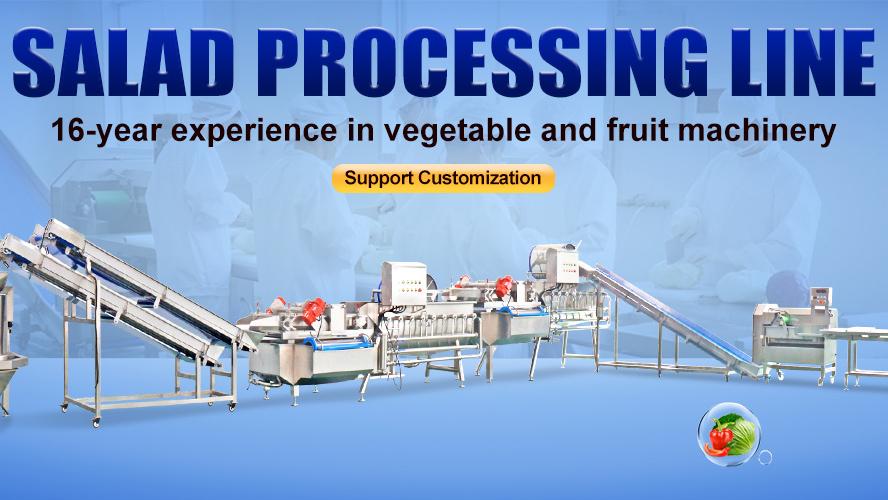 SALAD PROCESSING LINE

16-year experience in vegetable and fruit machinery

Support Customization